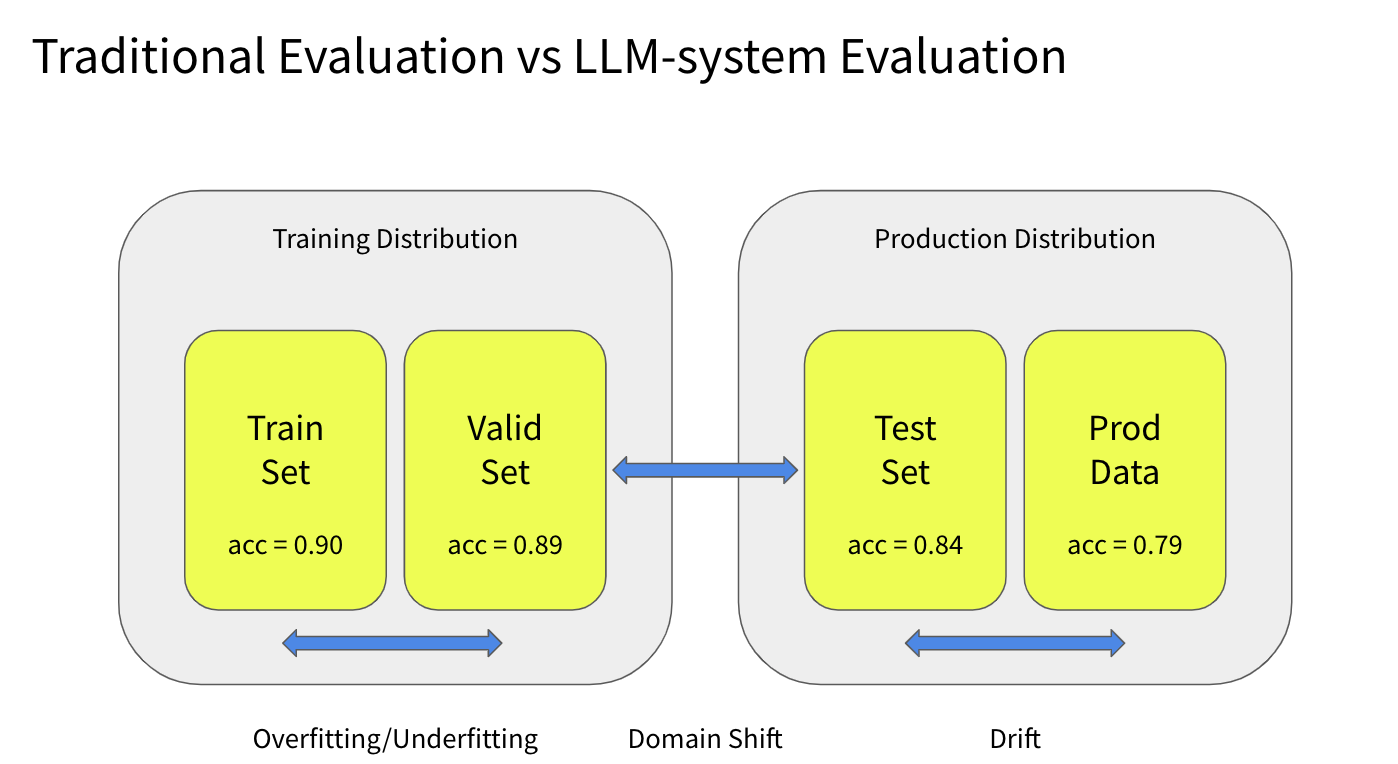 Traditional Evaluation vs LLM-system Evaluation

Training Distribution

Train Set

acc = 0.90

Valid Set

acc = 0.89

Production Distribution

Test Set

acc = 0.84

Prod Data

acc = 0.79

Overfitting/Underfitting

Domain Shift

Drift